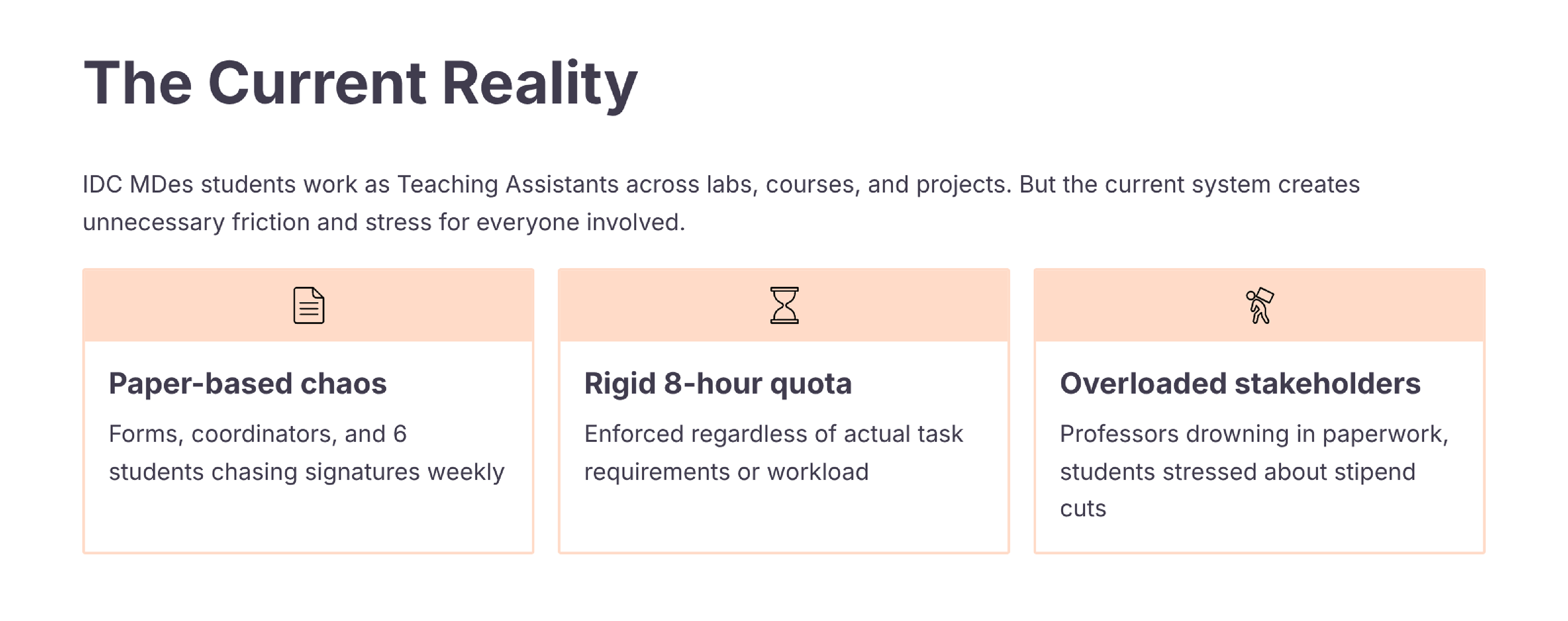 The Current Reality

IDC MDes students work as Teaching Assistants across labs, courses, and projects. But the current system creates unnecessary friction and stress for everyone involved.

Paper-based chaos

Forms, coordinators, and 6 students chasing signatures weekly

Rigid 8-hour quota

Enforced regardless of actual task requirements or workload

Overloaded stakeholders

Professors drowning in paperwork, students stressed about stipend cuts